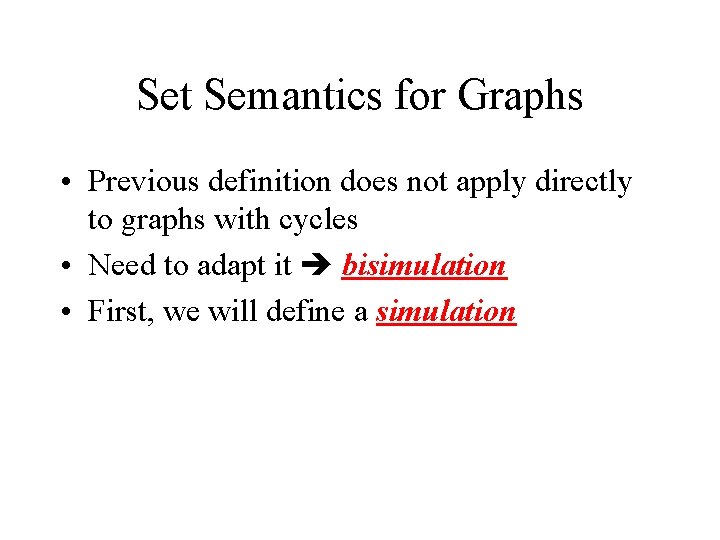 Set Semantics for Graphs

• Previous definition does not apply directly to graphs with cycles
• Need to adapt it ➔ bisimulation
• First, we will define a simulation